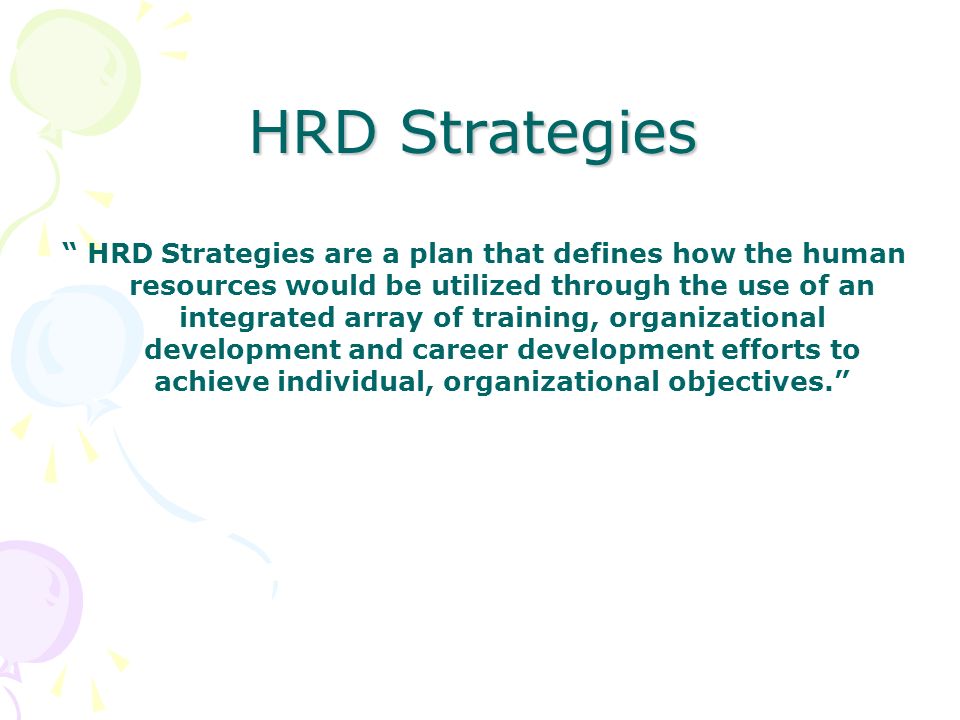 HRD Strategies

“ HRD Strategies are a plan that defines how the human resources would be utilized through the use of an integrated array of training, organizational development and career development efforts to achieve individual, organizational objectives.”